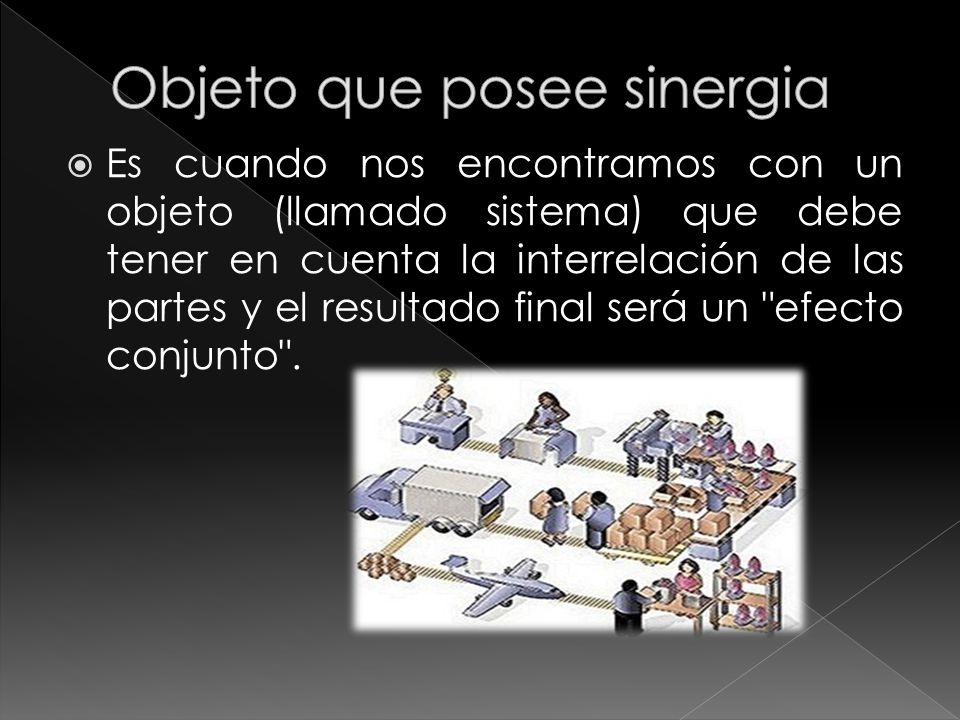 Objeto que posee sinergia

Es cuando nos encontramos con un objeto (llamado sistema) que debe tener en cuenta la interrelación de las partes y el resultado final será un "efecto conjunto".